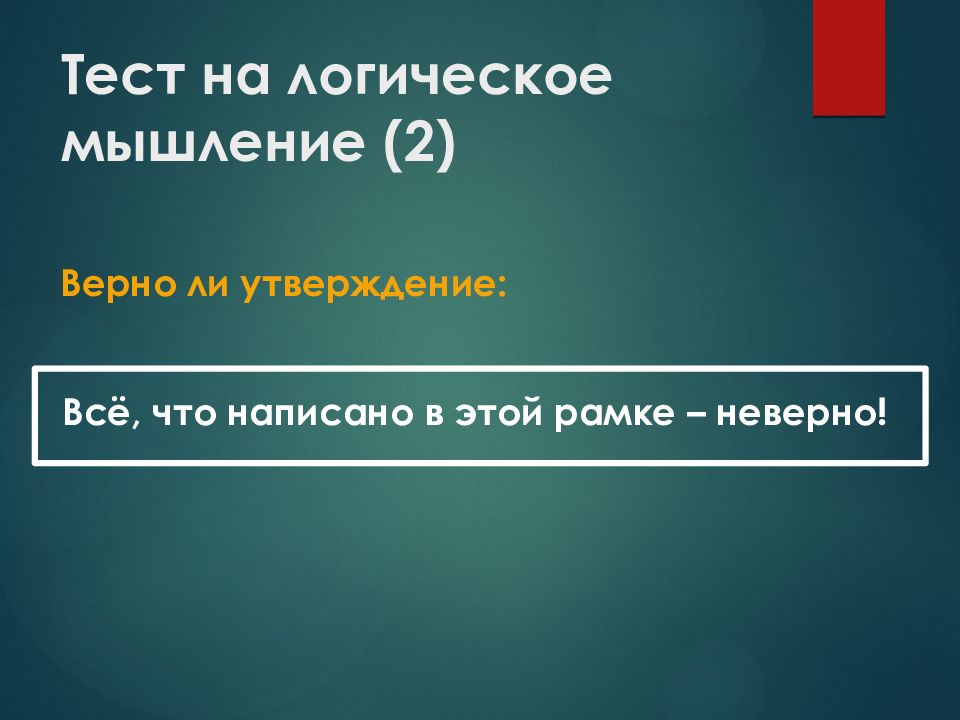 Тест на логическое мышление (2)

Верно ли утверждение:

Всё, что написано в этой рамке – неверно!